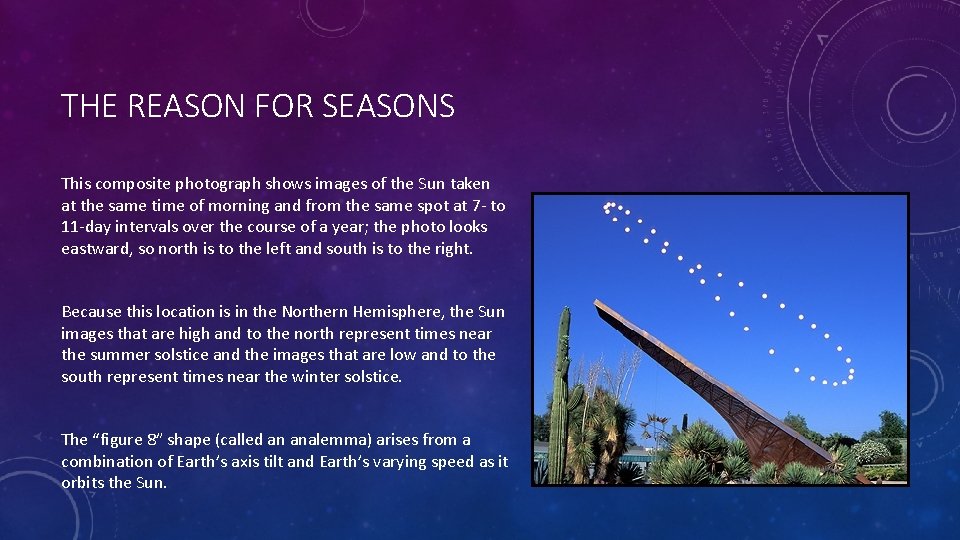 THE REASON FOR SEASONS

This composite photograph shows images of the Sun taken at the same time of morning and from the same spot at 7- to 11-day intervals over the course of a year; the photo looks eastward, so north is to the left and south is to the right.

Because this location is in the Northern Hemisphere, the Sun images that are high and to the north represent times near the summer solstice and the images that are low and to the south represent times near the winter solstice.

The “figure 8” shape (called an analemma) arises from a combination of Earth’s axis tilt and Earth’s varying speed as it orbits the Sun.